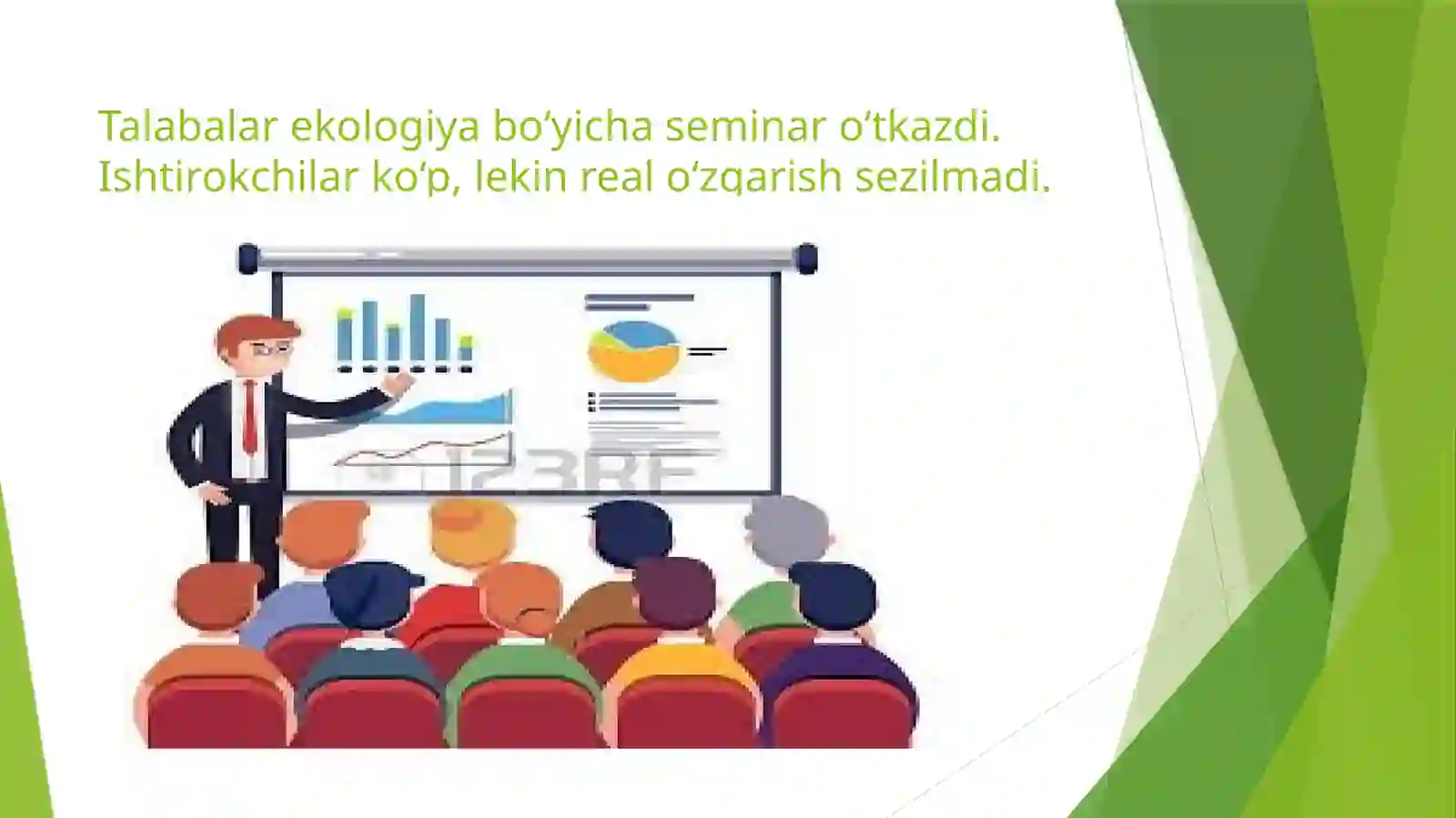 Talabalar ekologiya bo‘yicha seminar o‘tkazdi. Ishtirokchilar ko‘p, lekin real o‘zgarish sezilmadi.

123RF